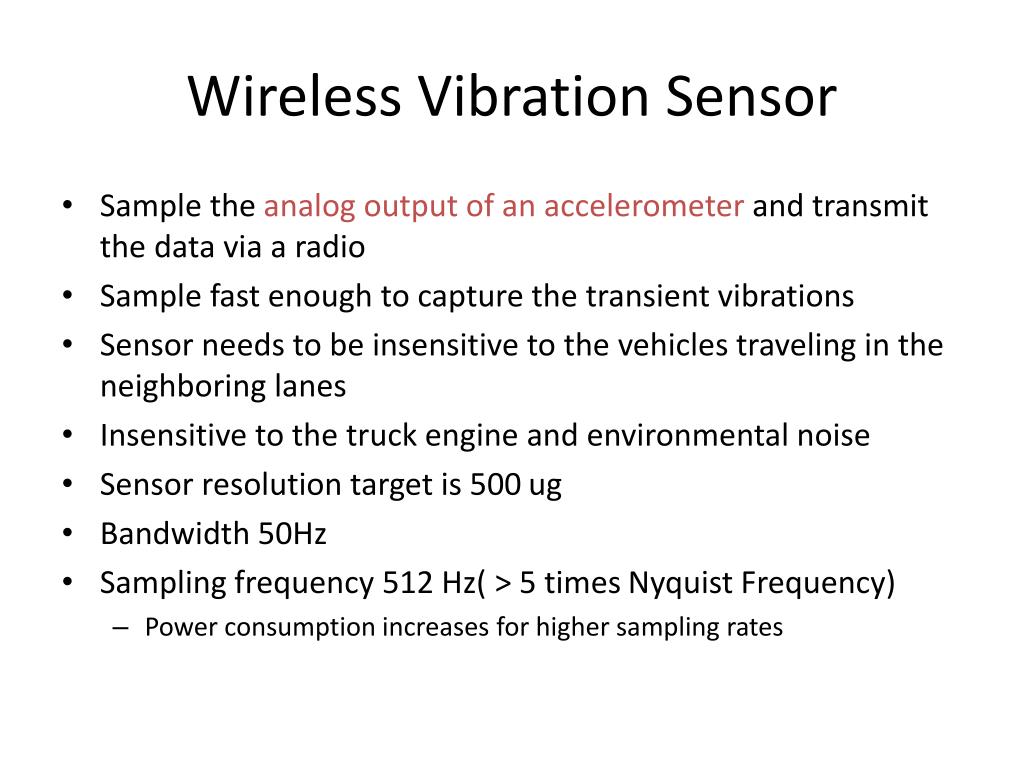 Wireless Vibration Sensor

• Sample the analog output of an accelerometer and transmit the data via a radio
• Sample fast enough to capture the transient vibrations
• Sensor needs to be insensitive to the vehicles traveling in the neighboring lanes
• Insensitive to the truck engine and environmental noise
• Sensor resolution target is 500 ug
• Bandwidth 50Hz
• Sampling frequency 512 Hz( > 5 times Nyquist Frequency)
– Power consumption increases for higher sampling rates